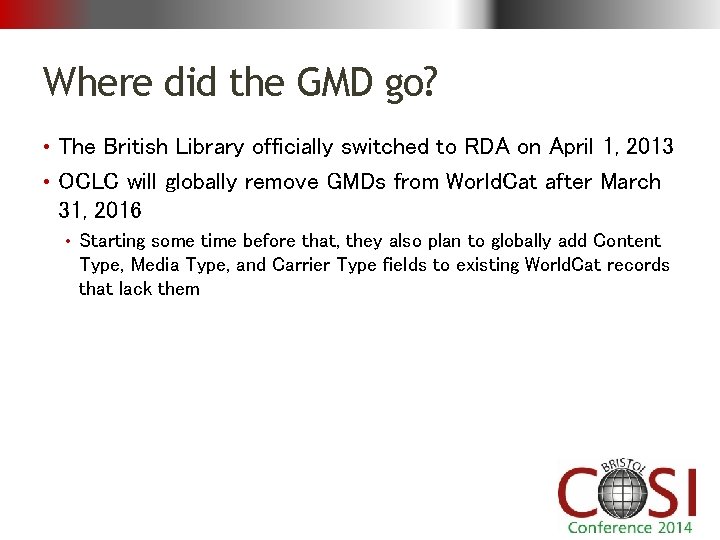 Where did the GMD go?

• The British Library officially switched to RDA on April 1, 2013

• OCLC will globally remove GMDs from WorldCat after March 31, 2016

• Starting some time before that, they also plan to globally add Content Type, Media Type, and Carrier Type fields to existing WorldCat records that lack them

BRISTOL
COSI
Conference 2014